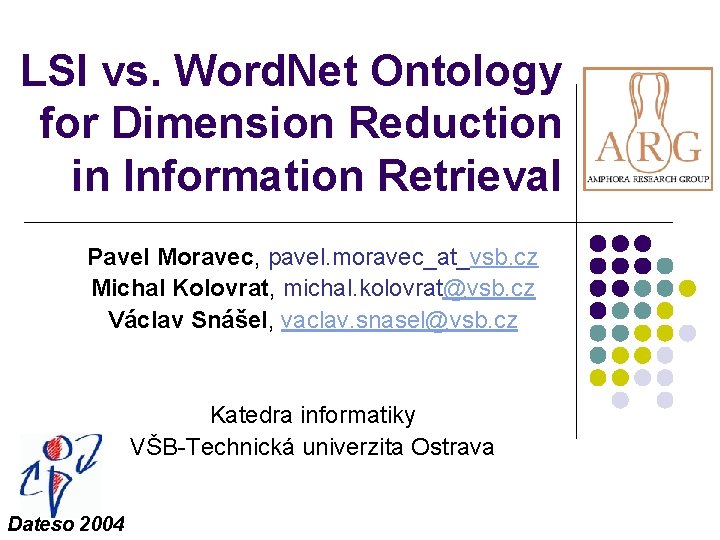 LSI vs. WordNet Ontology for Dimension Reduction in Information Retrieval

ARG
AMPHORA RESEARCH GROUP

Pavel Moravec, pavel.moravec_at_vsb.cz
Michal Kolovrat, michal.kolovrat@vsb.cz
Václav Snášel, vaclav.snasel@vsb.cz

Katedra informatiky
VŠB-Technická univerzita Ostrava

Dateso 2004